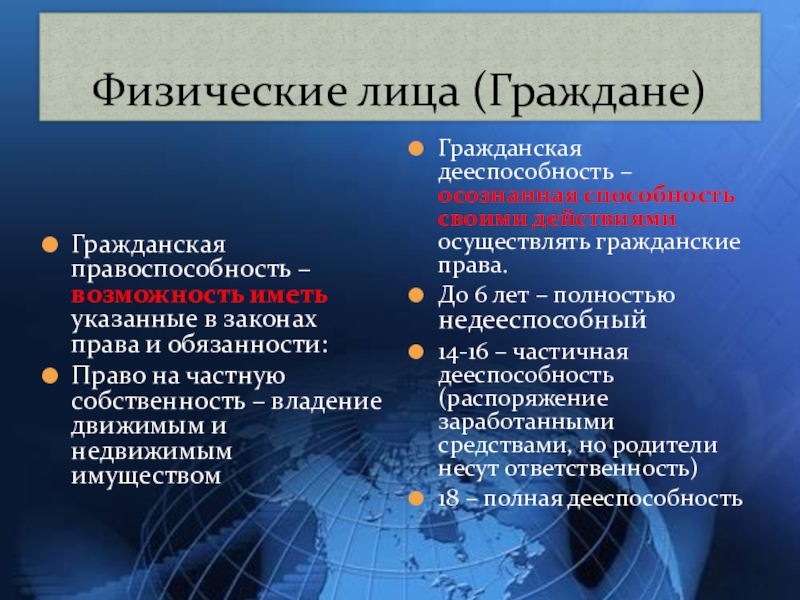 Физические лица (Граждане)

Гражданская правоспособность – возможность иметь указанные в законах права и обязанности:

Право на частную собственность – владение движимым и недвижимым имуществом

Гражданская дееспособность – осознанная способность своими действиями осуществлять гражданские права.

До 6 лет – полностью недееспособный

14-16 – частичная дееспособность (распоряжение заработанными средствами, но родители несут ответственность)

18 – полная дееспособность